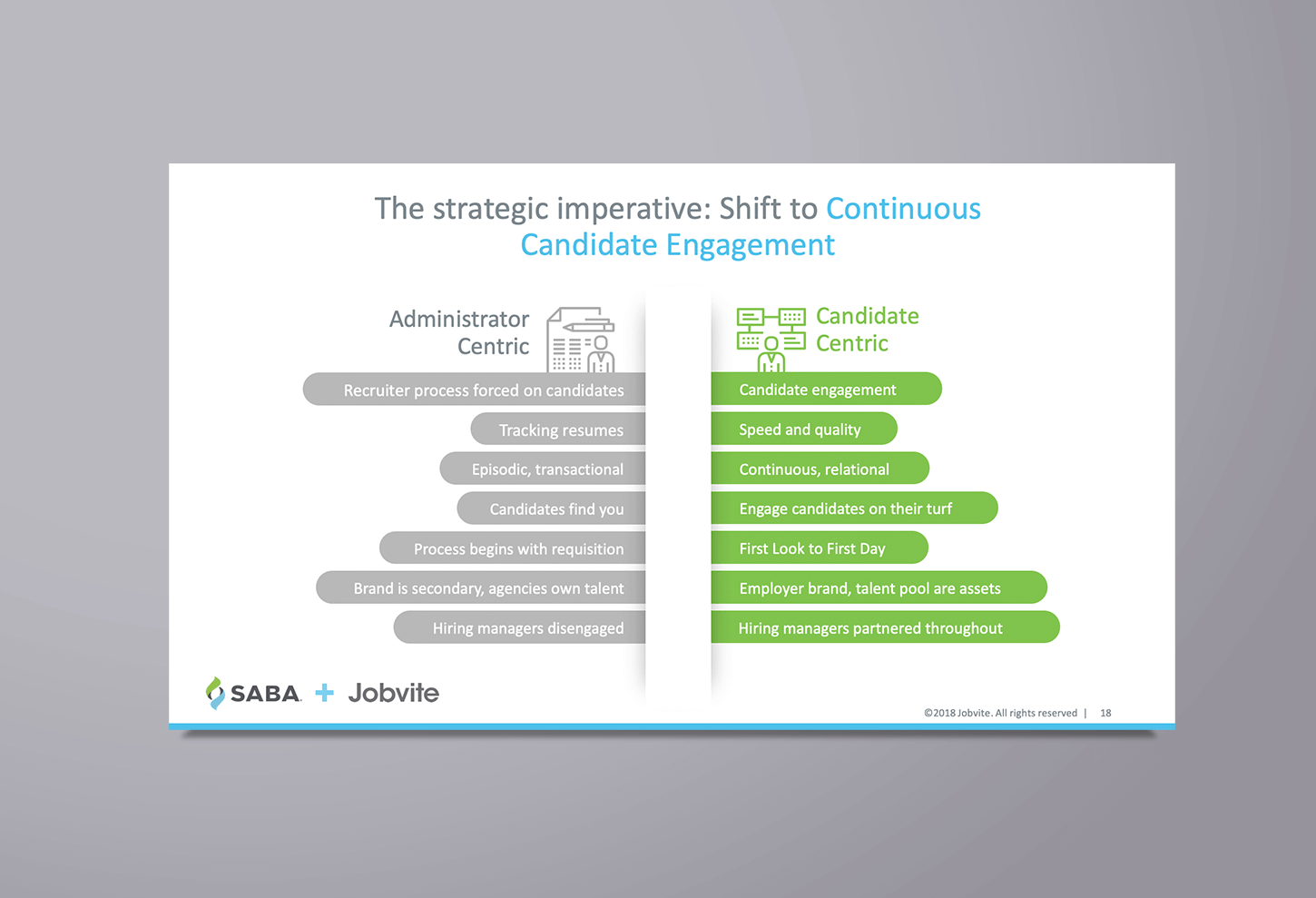 The strategic imperative: Shift to Continuous Candidate Engagement

Administrator Centric

Recruiter process forced on candidates

Tracking resumes

Episodic, transactional

Candidates find you

Process begins with requisition

Brand is secondary, agencies own talent

Hiring managers disengaged

Candidate Centric

Candidate engagement

Speed and quality

Continuous, relational

Engage candidates on their turf

First Look to First Day

Employer brand, talent pool are assets

Hiring managers partnered throughout

SABA + Jobvite

©2018 Jobvite. All rights reserved | 18